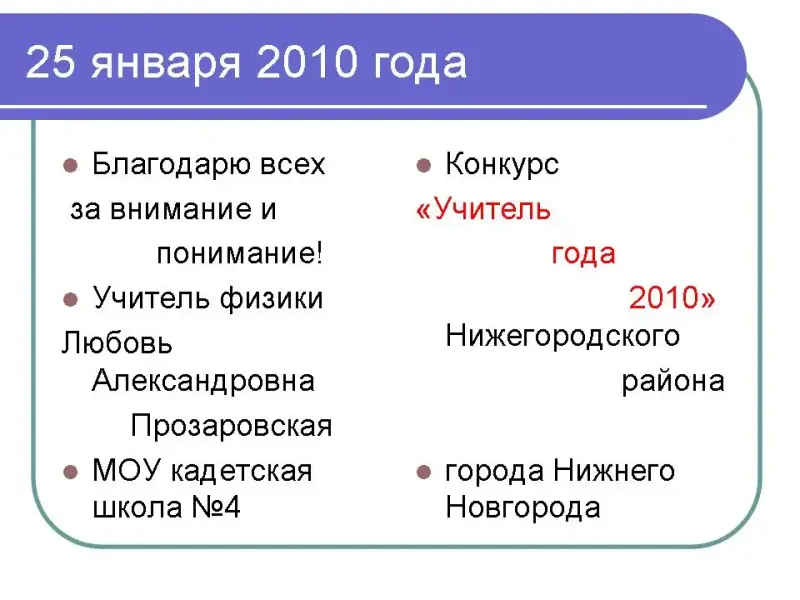 25 января 2010 года

Благодарю всех за внимание и понимание!

Учитель физики Любовь Александровна Прозаровская

МОУ кадетская школа №4

Конкурс «Учитель года 2010» Нижегородского района

города Нижнего Новгорода